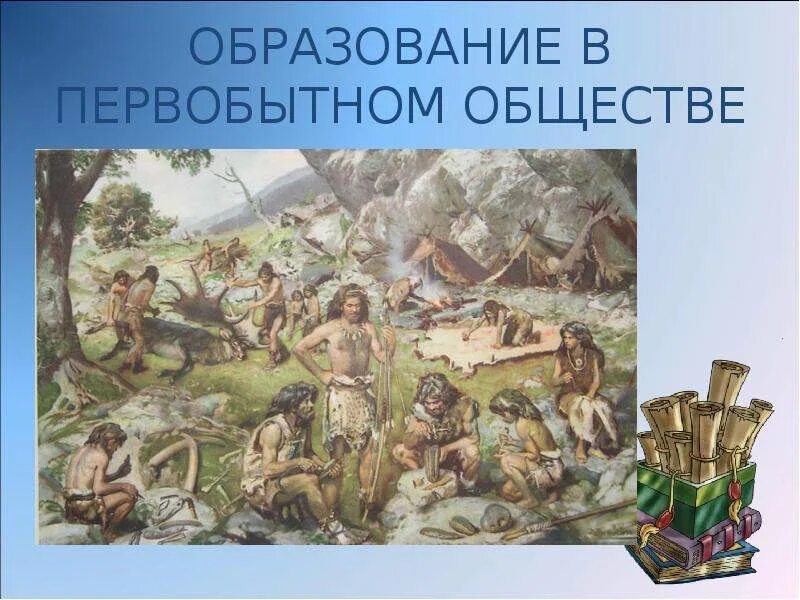 ОБРАЗОВАНИЕ В ПЕРВОБЫТНОМ ОБЩЕСТВЕ